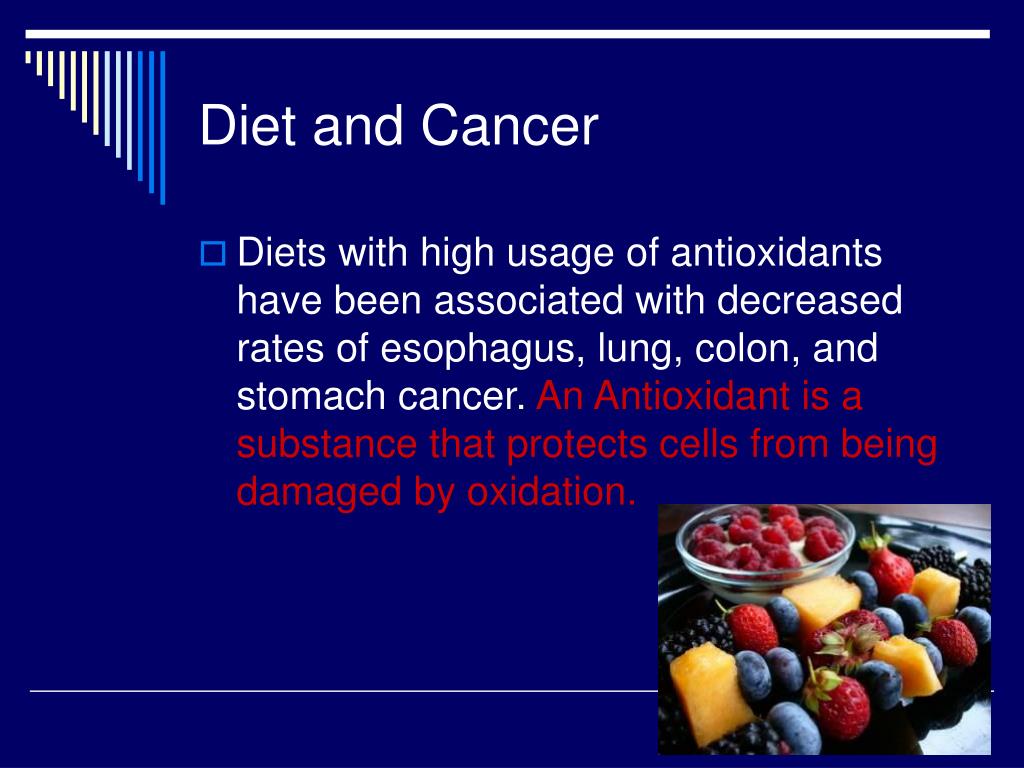 Diet and Cancer

Diets with high usage of antioxidants have been associated with decreased rates of esophagus, lung, colon, and stomach cancer. An Antioxidant is a substance that protects cells from being damaged by oxidation.